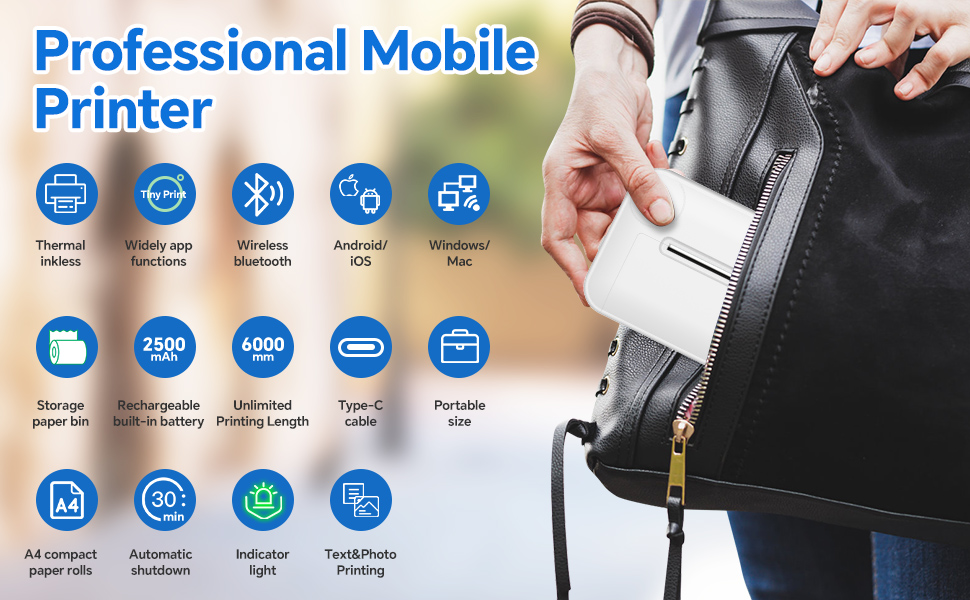 Professional Mobile Printer

Thermal inkless

Tiny Print

Widely app functions

Wireless bluetooth

Android/ iOS

Windows/ Mac

Storage paper bin

2500 mAh

Rechargeable built-in battery

6000 mm

Unlimited Printing Length

Type-C cable

Portable size

A4

A4 compact paper rolls

30 min

Automatic shutdown

Indicator light

Text&Photo Printing